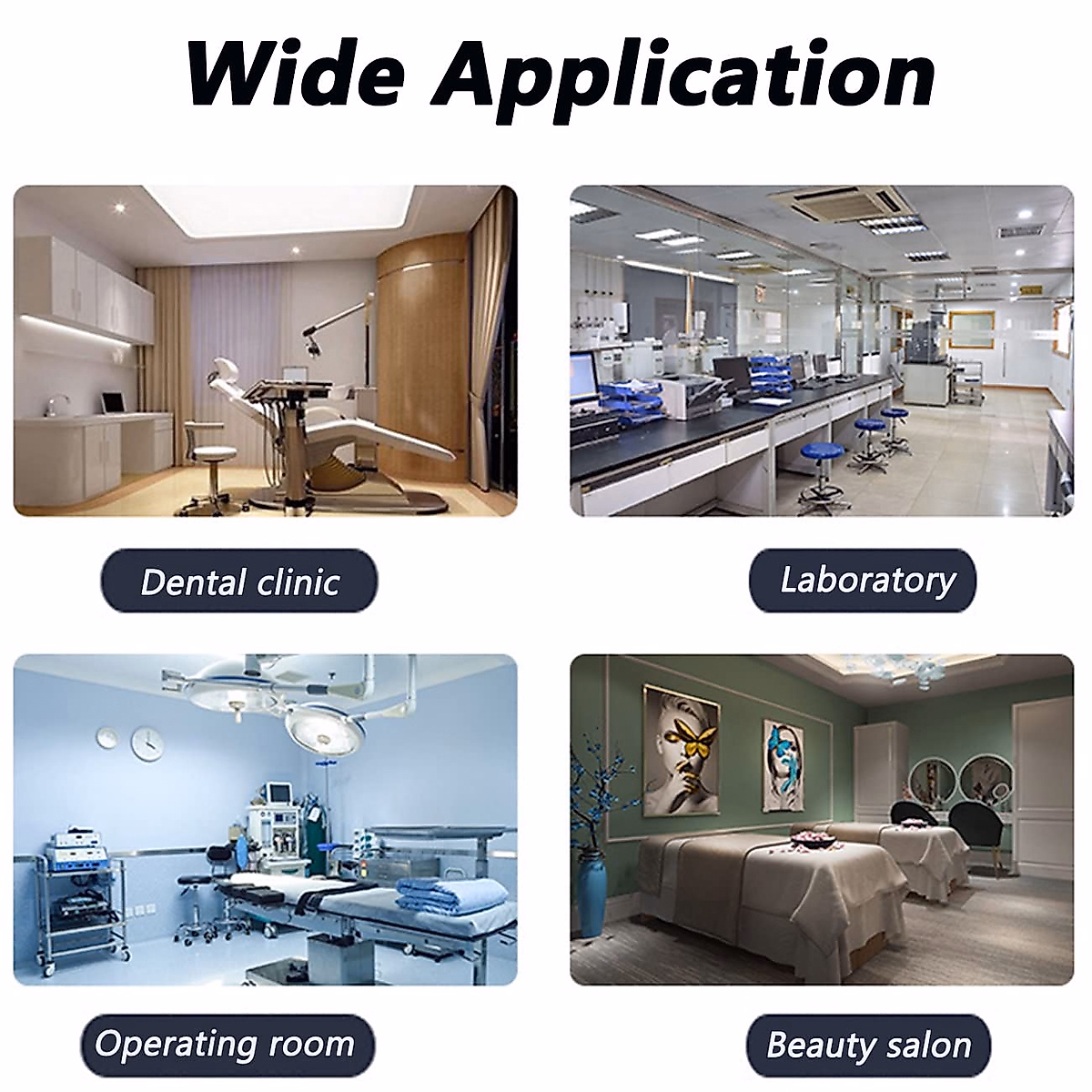 Wide Application

Dental clinic

Laboratory

Operating room

Beauty salon